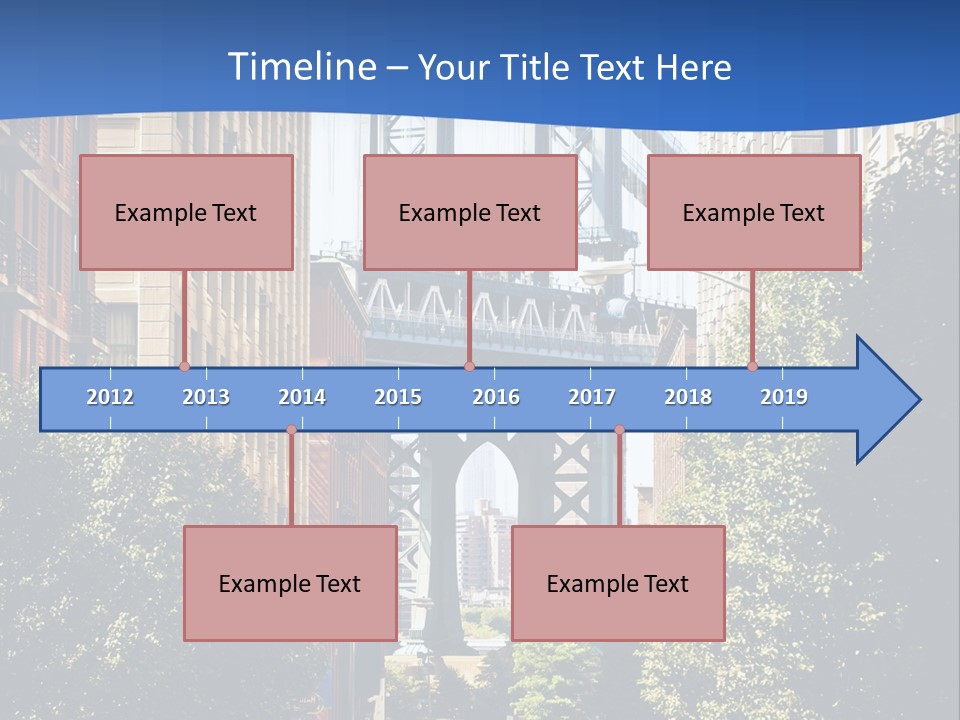 Timeline – Your Title Text Here

Example Text

Example Text

Example Text

2012 2013 2014 2015 2016 2017 2018 2019

Example Text

Example Text